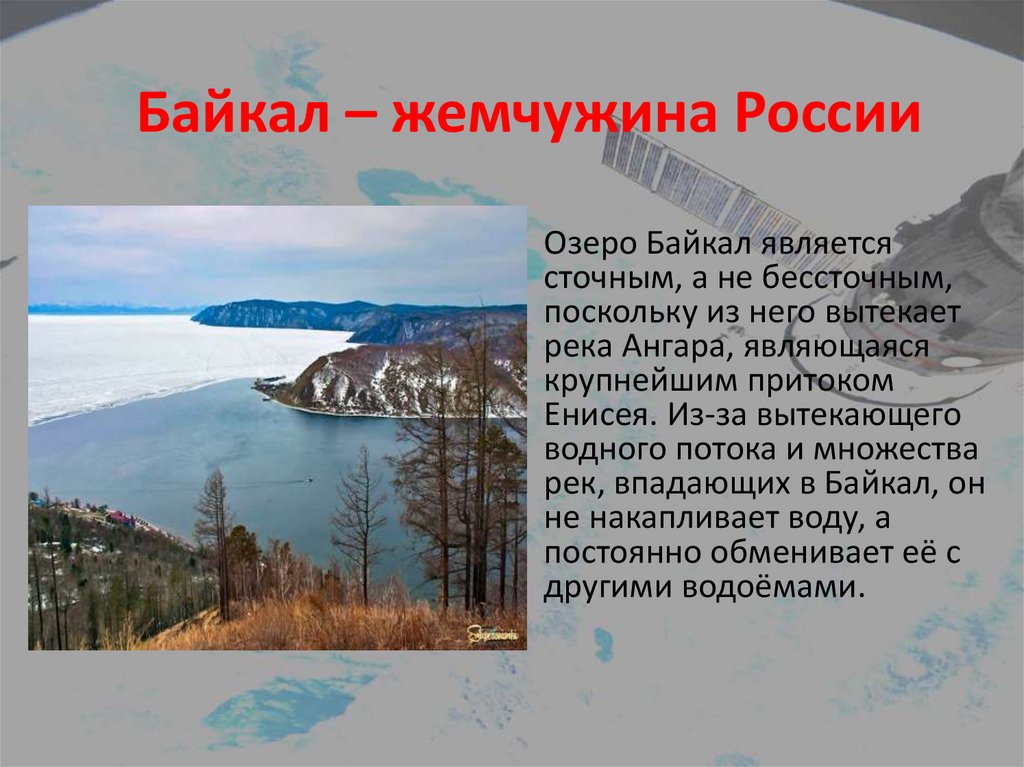 Байкал – жемчужина России

Озеро Байкал является сточным, а не бессточным, поскольку из него вытекает река Ангара, являющаяся крупнейшим притоком Енисея. Из-за вытекающего водного потока и множества рек, впадающих в Байкал, он не накапливает воду, а постоянно обменивает её с другими водоёмами.